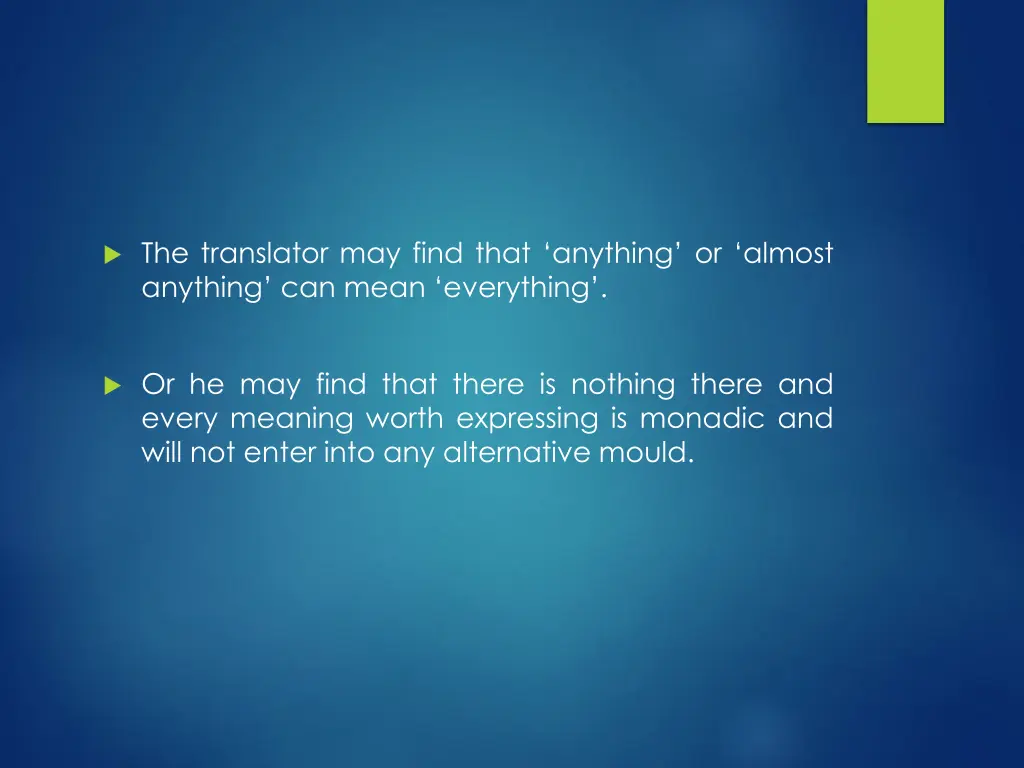 The translator may find that ‘anything’ or ‘almost anything’ can mean ‘everything’.

Or he may find that there is nothing there and every meaning worth expressing is monadic and will not enter into any alternative mould.